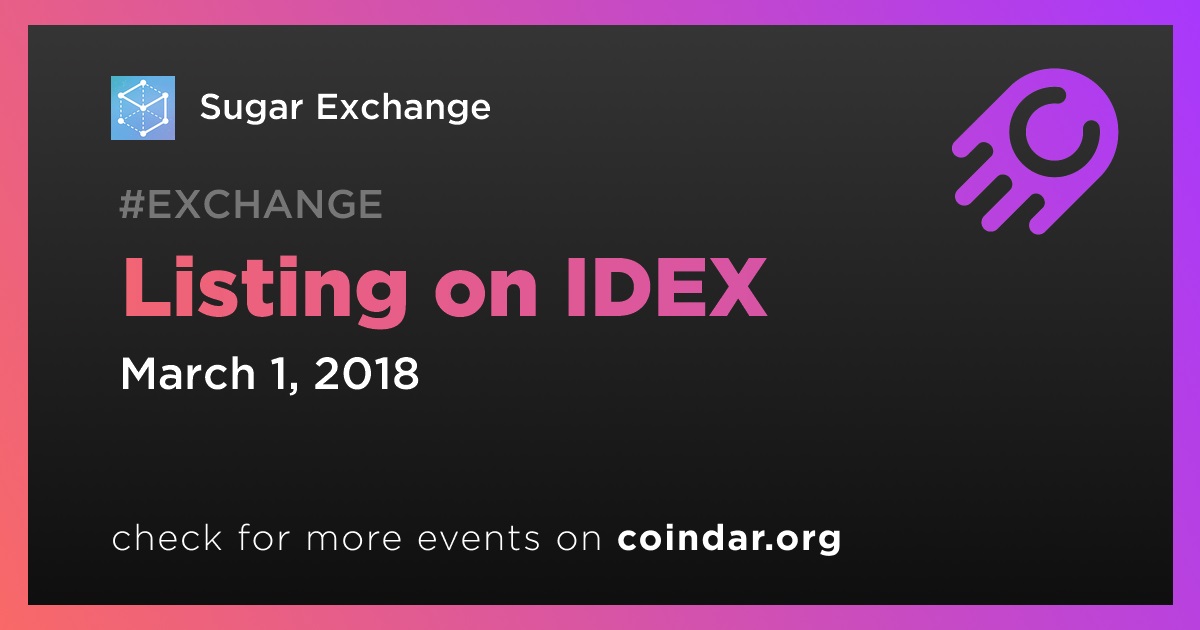 Sugar Exchange

#EXCHANGE

Listing on IDEX

March 1, 2018

check for more events on coindar.org